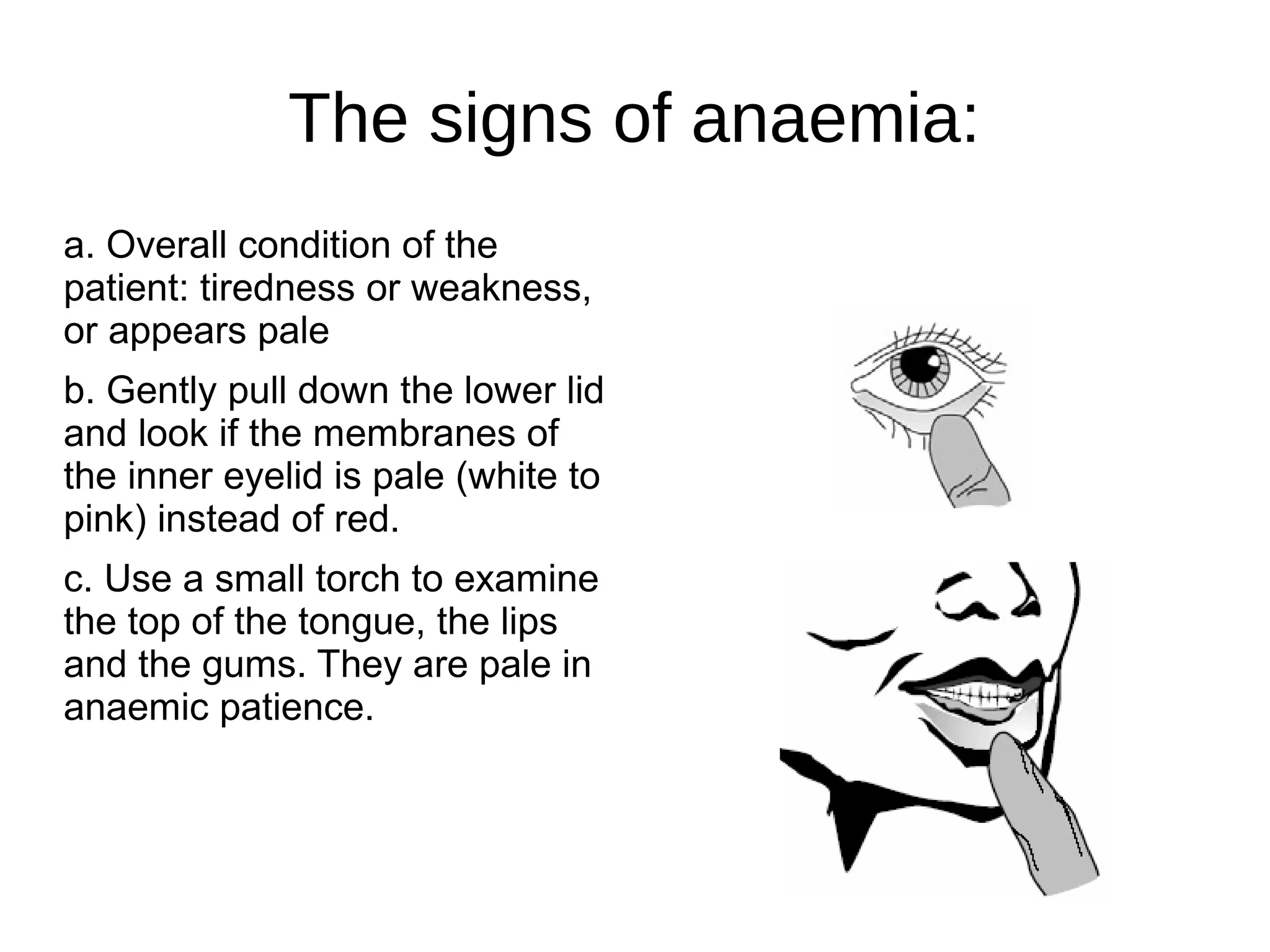 The signs of anaemia:

a. Overall condition of the patient: tiredness or weakness, or appears pale

b. Gently pull down the lower lid and look if the membranes of the inner eyelid is pale (white to pink) instead of red.

c. Use a small torch to examine the top of the tongue, the lips and the gums. They are pale in anaemic patience.